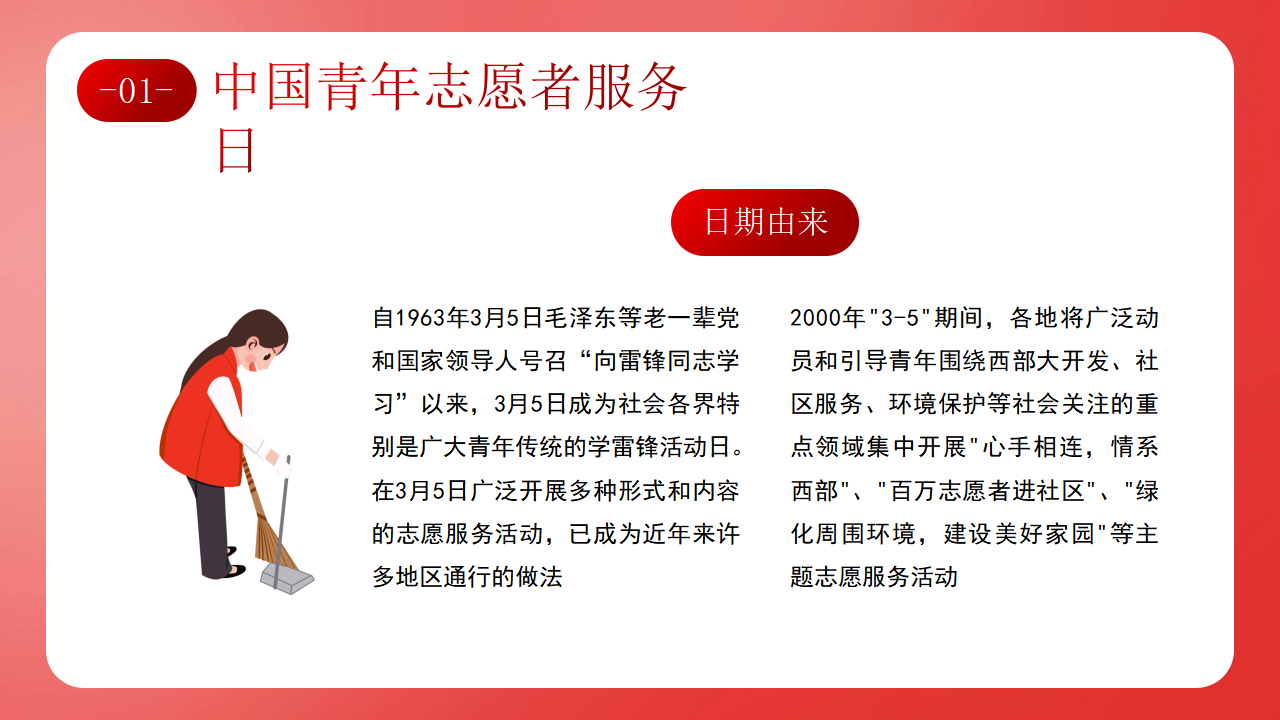 -01-

中国青年志愿者服务日

日期由来

自1963年3月5日毛泽东等老一辈党和国家领导人号召“向雷锋同志学习”以来，3月5日成为社会各界特别是广大青年传统的学雷锋活动日。在3月5日广泛开展多种形式和内容的志愿服务活动，已成为近年来许多地区通行的做法

2000年"3-5"期间，各地将广泛动员和引导青年围绕西部大开发、社区服务、环境保护等社会关注的重点领域集中开展"心手相连，情系西部"、"百万志愿者进社区"、"绿化周围环境，建设美好家园"等主题志愿服务活动